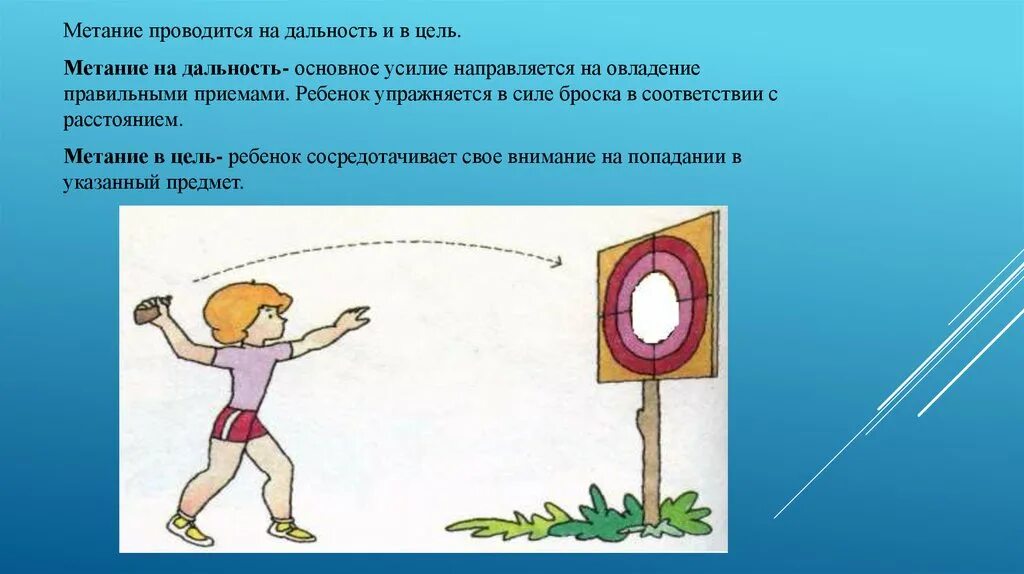 Метание проводится на дальность и в цель.

Метание на дальность- основное усилие направляется на овладение правильными приемами. Ребенок упражняется в силе броска в соответствии с расстоянием.

Метание в цель- ребенок сосредотачивает свое внимание на попадании в указанный предмет.